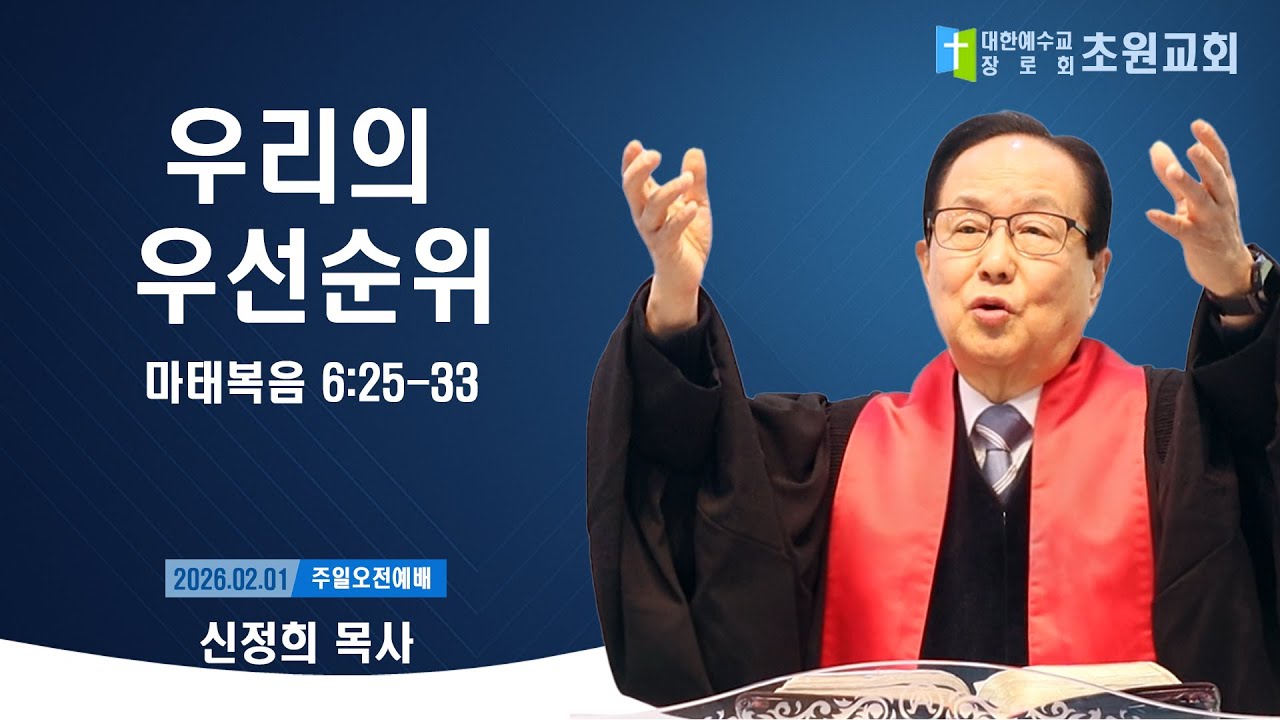 대한예수교 장로회 초원교회

우리의 우선순위

마태복음 6:25-33

2026.02.01 주일오전예배

신정희 목사